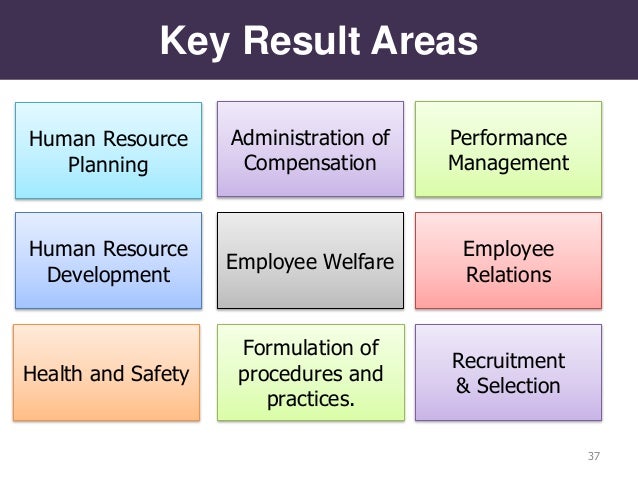 Key Result Areas

Human Resource Planning

Administration of Compensation

Performance Management

Human Resource Development

Employee Welfare

Employee Relations

Health and Safety

Formulation of procedures and practices.

Recruitment & Selection

37